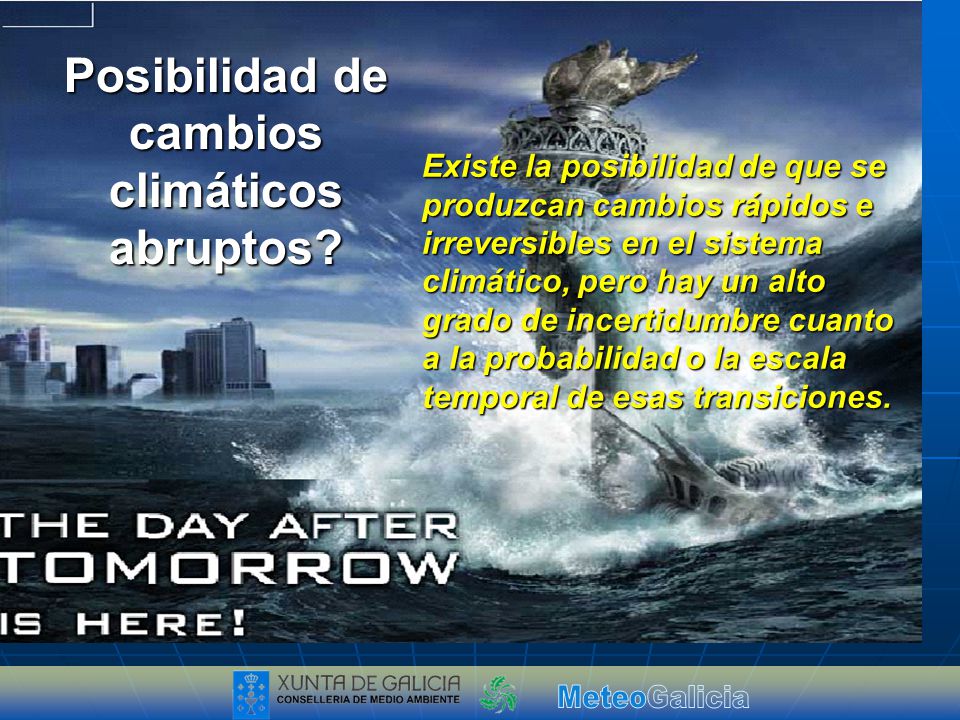 Posibilidad de cambios climáticos abruptos?

Existe la posibilidad de que se produzcan cambios rápidos e irreversibles en el sistema climático, pero hay un alto grado de incertidumbre cuanto a la probabilidad o la escala temporal de esas transiciones.

THE DAY AFTER TOMORROW IS HERE!

XUNTA DE GALICIA
CONSELLERIA DE MEDIO AMBIENTE

MeteoGalicia